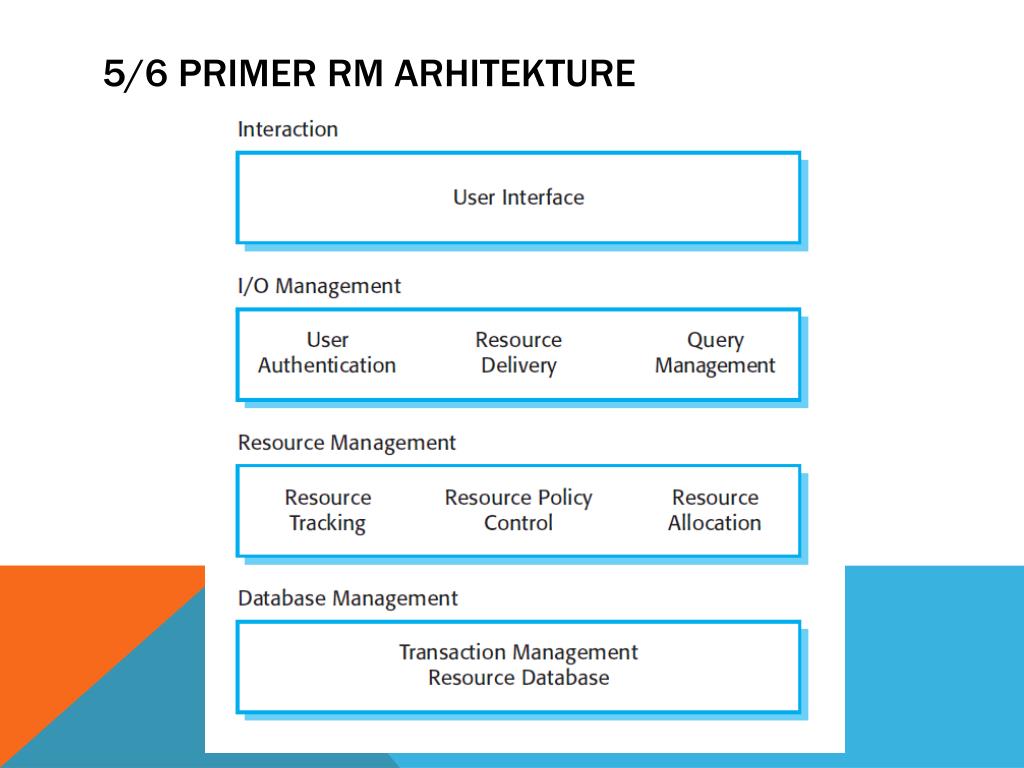 5/6 PRIMER RM ARHITEKTURE

Interaction

User Interface

I/O Management

User Authentication

Resource Delivery

Query Management

Resource Management

Resource Tracking

Resource Policy Control

Resource Allocation

Database Management

Transaction Management
Resource Database